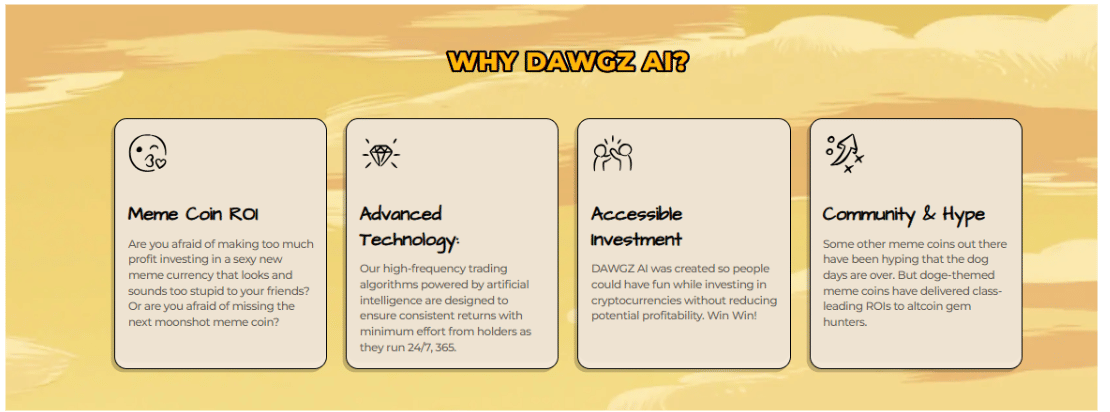 WHY DAWGZ AI?

Meme Coin ROI

Are you afraid of making too much profit investing in a sexy new meme currency that looks and sounds too stupid to your friends? Or are you afraid of missing the next moonshot meme coin?

Advanced Technology:

Our high-frequency trading algorithms powered by artificial intelligence are designed to ensure consistent returns with minimum effort from holders as they run 24/7, 365.

Accessible Investment

DAWGZ AI was created so people could have fun while investing in cryptocurrencies without reducing potential profitability. Win Win!

Community & Hype

Some other meme coins out there have been hyping that the dog days are over. But doge-themed meme coins have delivered class-leading ROIs to altcoin gem hunters.